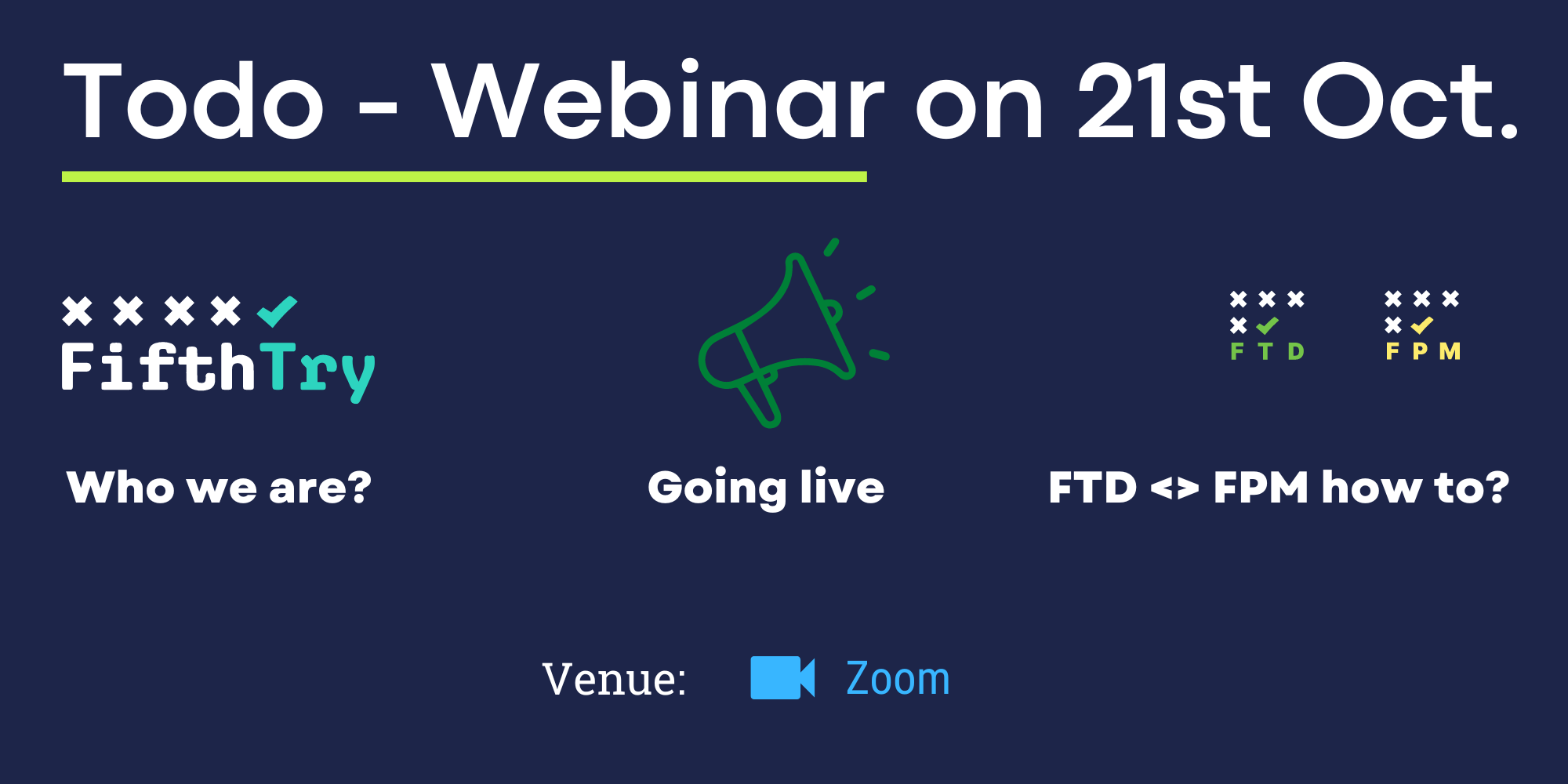 Todo - Webinar on 21st Oct.

FifthTry

FTD

FPM

Who we are?

Going live

FTD <> FPM how to?

Venue: Zoom